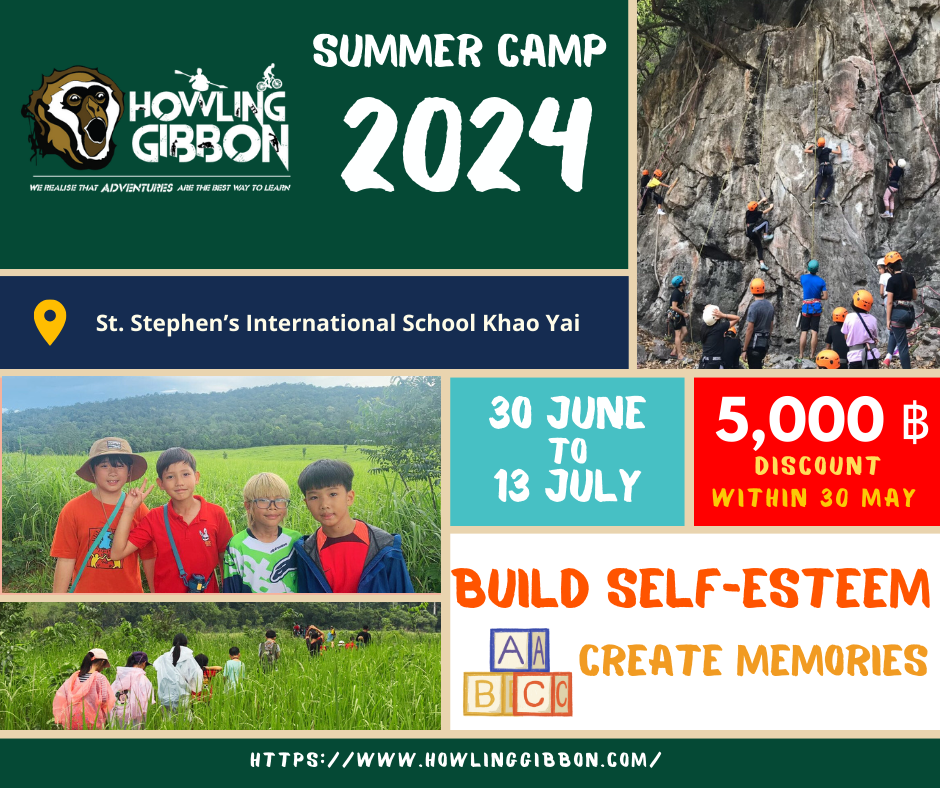 HOWLING GIBBON

WE REALISE THAT ADVENTURES ARE THE BEST WAY TO LEARN

SUMMER CAMP

2024

St. Stephen's International School Khao Yai

30 JUNE TO 13 JULY

5,000 ฿

DISCOUNT WITHIN 30 MAY

BUILD SELF-ESTEEM

A A B C C

CREATE MEMORIES

HTTPS://WWW.HOWLINGGIBBON.COM/